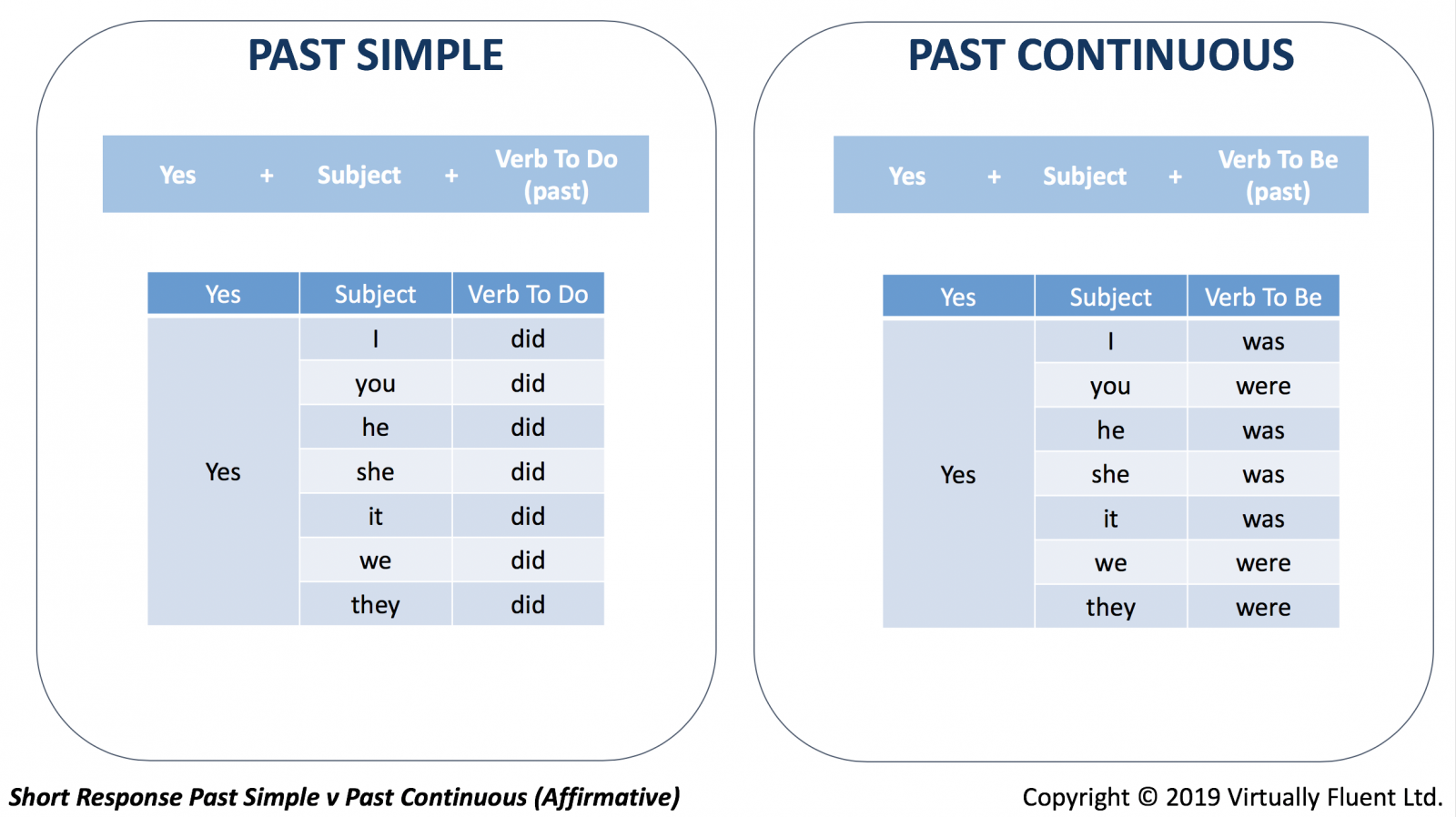 PAST SIMPLE

Yes + Subject + Verb To Do (past)

| Yes | Subject | Verb To Do |
|---|---|---|
| Yes | I | did |
| | you | did |
| | he | did |
| | she | did |
| | it | did |
| | we | did |
| | they | did |

PAST CONTINUOUS

Yes + Subject + Verb To Be (past)

| Yes | Subject | Verb To Be |
|---|---|---|
| Yes | I | was |
| | you | were |
| | he | was |
| | she | was |
| | it | was |
| | we | were |
| | they | were |

Short Response Past Simple v Past Continuous (Affirmative)

Copyright © 2019 Virtually Fluent Ltd.